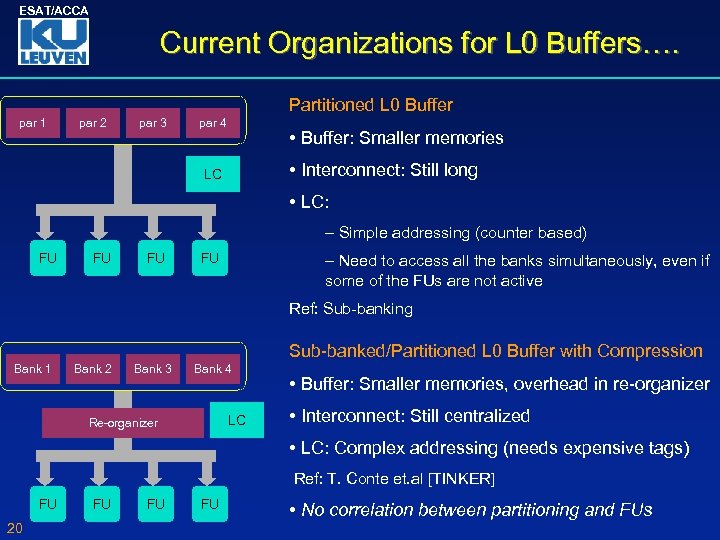 ESAT/ACCA

KU LEUVEN

Current Organizations for L0 Buffers….

par 1 par 2 par 3 par 4

LC

FU FU FU FU

Partitioned L0 Buffer

• Buffer: Smaller memories

• Interconnect: Still long

• LC:

– Simple addressing (counter based)

– Need to access all the banks simultaneously, even if some of the FUs are not active

Ref: Sub-banking

Bank 1 Bank 2 Bank 3 Bank 4

Re-organizer

LC

FU FU FU FU

Sub-banked/Partitioned L0 Buffer with Compression

• Buffer: Smaller memories, overhead in re-organizer

• Interconnect: Still centralized

• LC: Complex addressing (needs expensive tags)

Ref: T. Conte et.al [TINKER]

• No correlation between partitioning and FUs

20